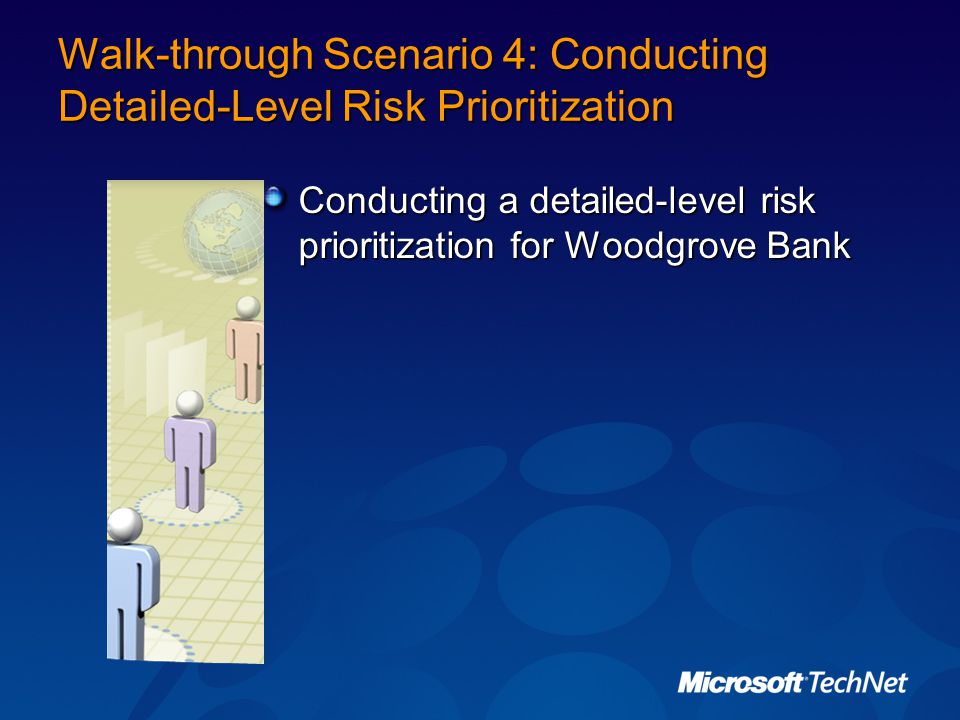 Walk-through Scenario 4: Conducting Detailed-Level Risk Prioritization

Conducting a detailed-level risk prioritization for Woodgrove Bank

Microsoft TechNet